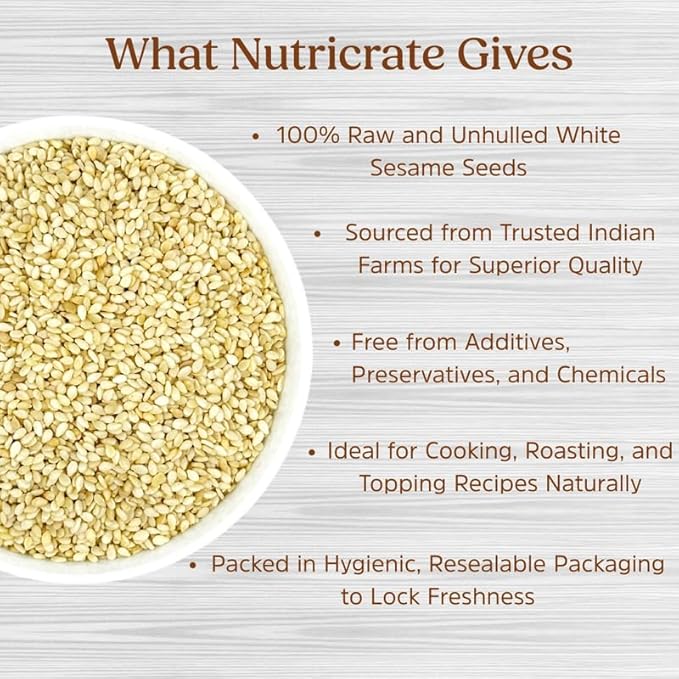 What Nutricrate Gives

• 100% Raw and Unhulled White Sesame Seeds

• Sourced from Trusted Indian Farms for Superior Quality

• Free from Additives, Preservatives, and Chemicals

• Ideal for Cooking, Roasting, and Topping Recipes Naturally

• Packed in Hygienic, Resealable Packaging to Lock Freshness